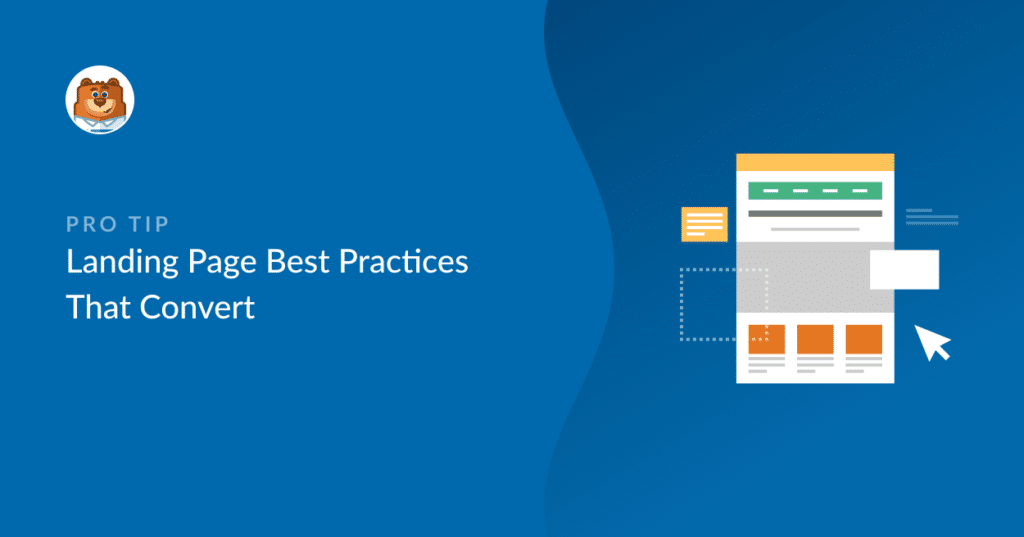 PRO TIP
Landing Page Best Practices That Convert